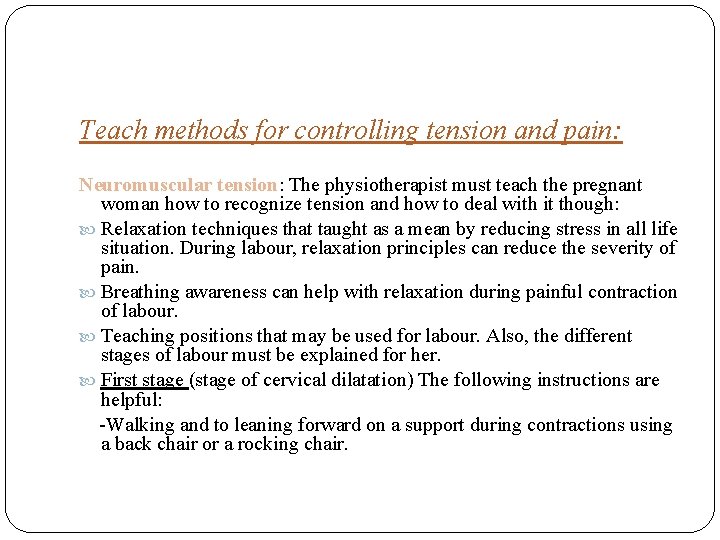 Teach methods for controlling tension and pain:

Neuromuscular tension: The physiotherapist must teach the pregnant woman how to recognize tension and how to deal with it though:

Relaxation techniques that taught as a mean by reducing stress in all life situation. During labour, relaxation principles can reduce the severity of pain.

Breathing awareness can help with relaxation during painful contraction of labour.

Teaching positions that may be used for labour. Also, the different stages of labour must be explained for her.

First stage (stage of cervical dilatation) The following instructions are helpful:

-Walking and to leaning forward on a support during contractions using a back chair or a rocking chair.